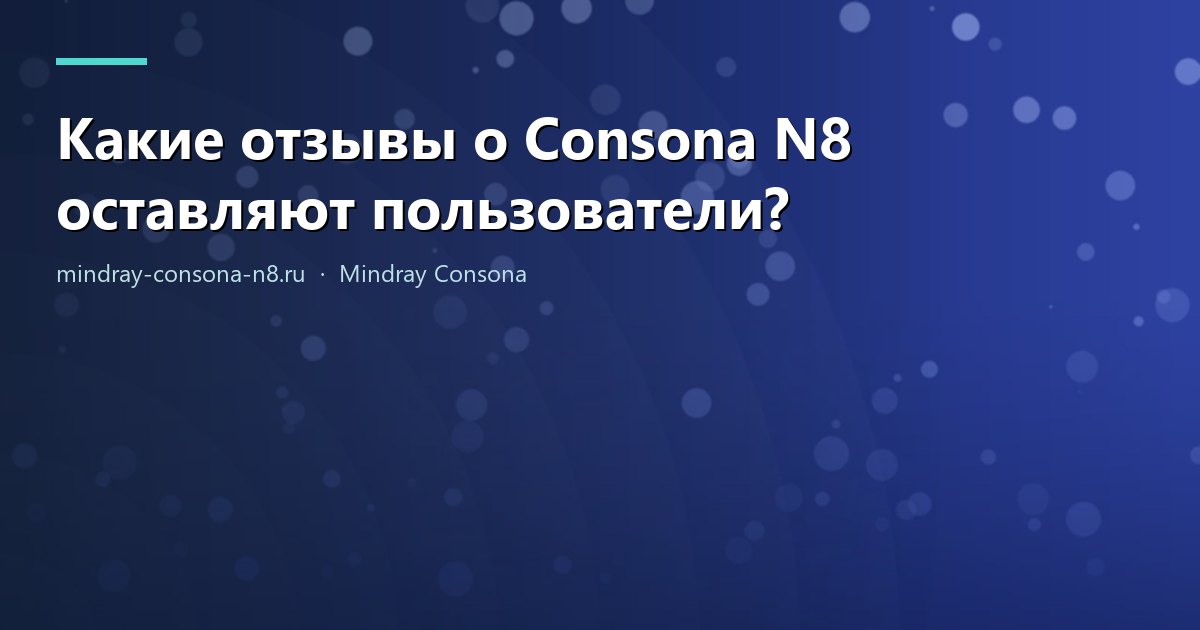 Какие отзывы о Consona N8 оставляют пользователи?

mindray-consona-n8.ru · Mindray Consona